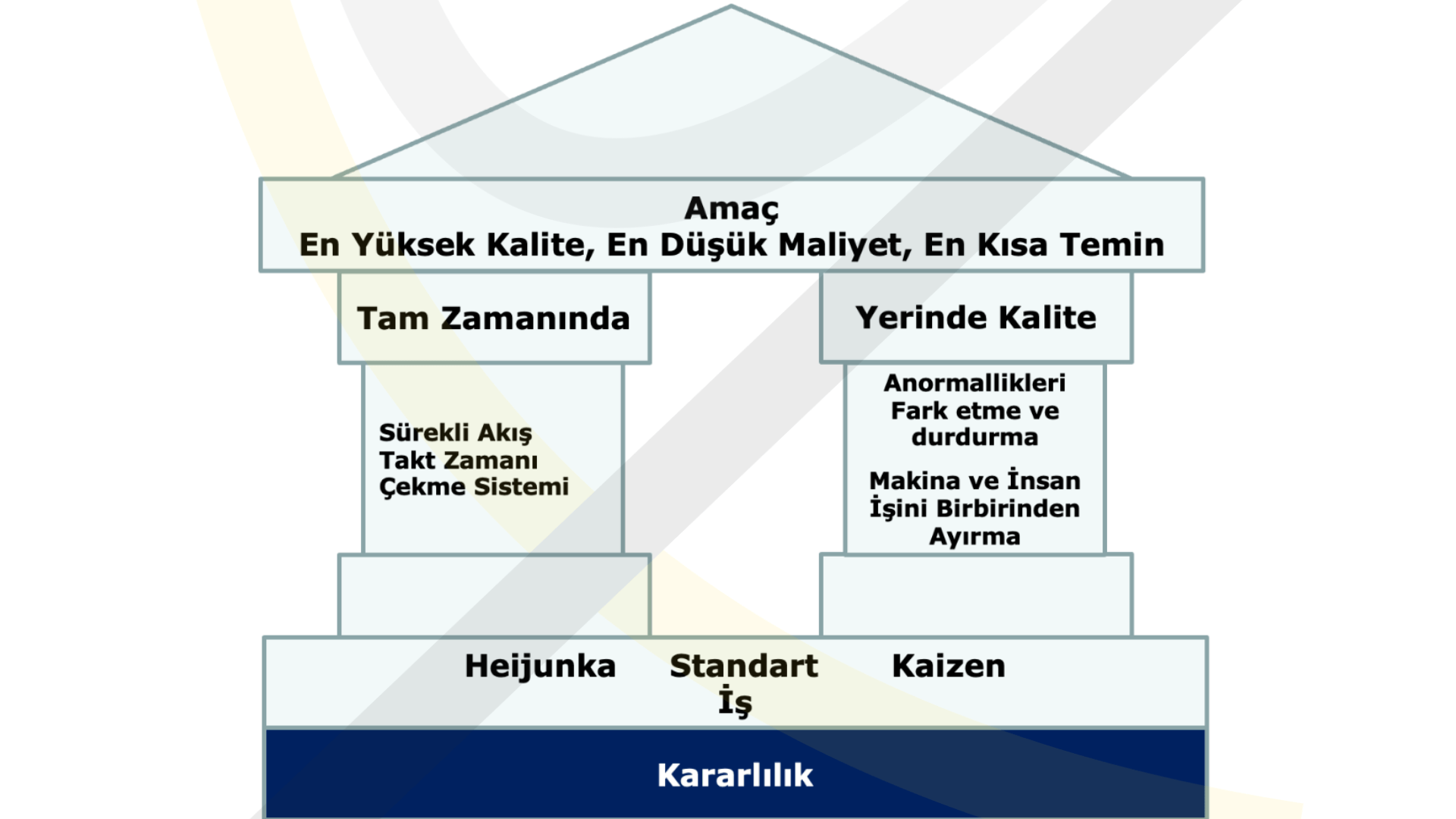 Amaç
En Yüksek Kalite, En Düşük Maliyet, En Kısa Temin

Tam Zamanında

Sürekli Akış
Takt Zamanı
Çekme Sistemi

Yerinde Kalite

Anormallikleri Fark etme ve durdurma

Makina ve İnsan İşini Birbirinden Ayırma

Heijunka

Standart İş

Kaizen

Kararlılık